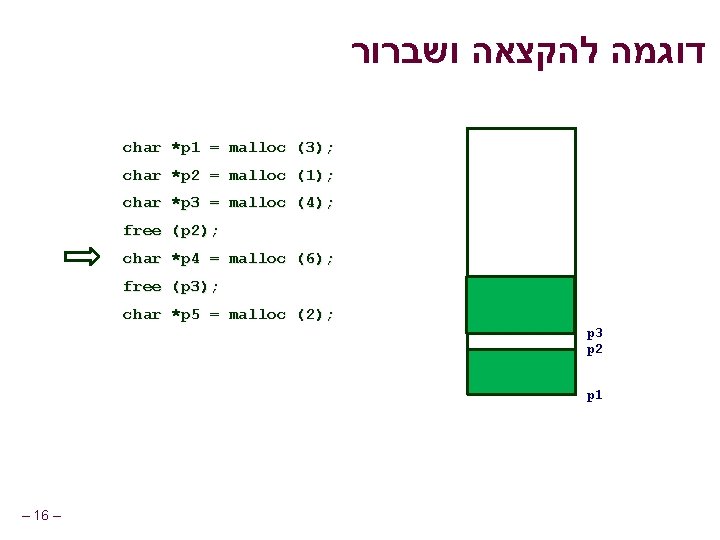 דוגמה להקצאה ושברור

char *p1 = malloc (3);
char *p2 = malloc (1);
char *p3 = malloc (4);
free (p2);
char *p4 = malloc (6);
free (p3);
char *p5 = malloc (2);

p3
p2
p1

– 16 –